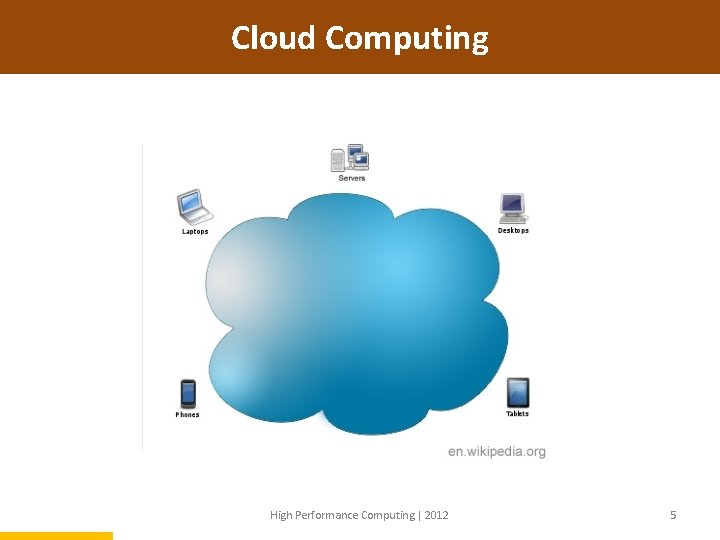 Cloud Computing

Servers

Laptops

Desktops

Phones

Tablets

en.wikipedia.org

High Performance Computing | 2012

5